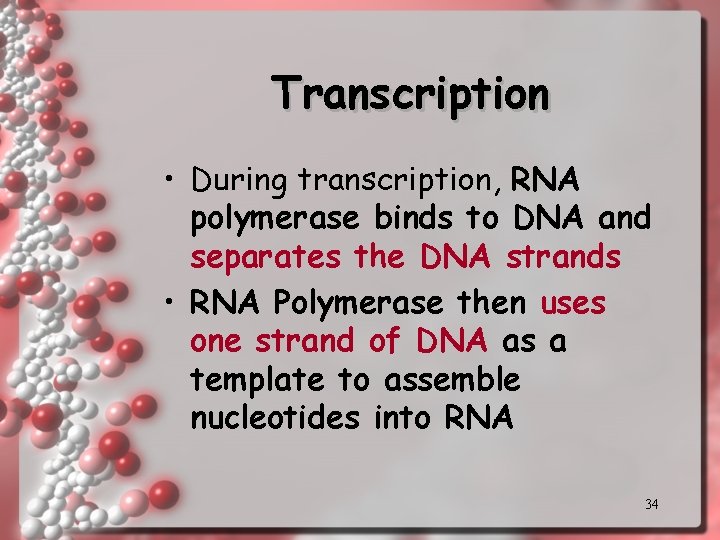 Transcription

• During transcription, RNA polymerase binds to DNA and separates the DNA strands

• RNA Polymerase then uses one strand of DNA as a template to assemble nucleotides into RNA

34